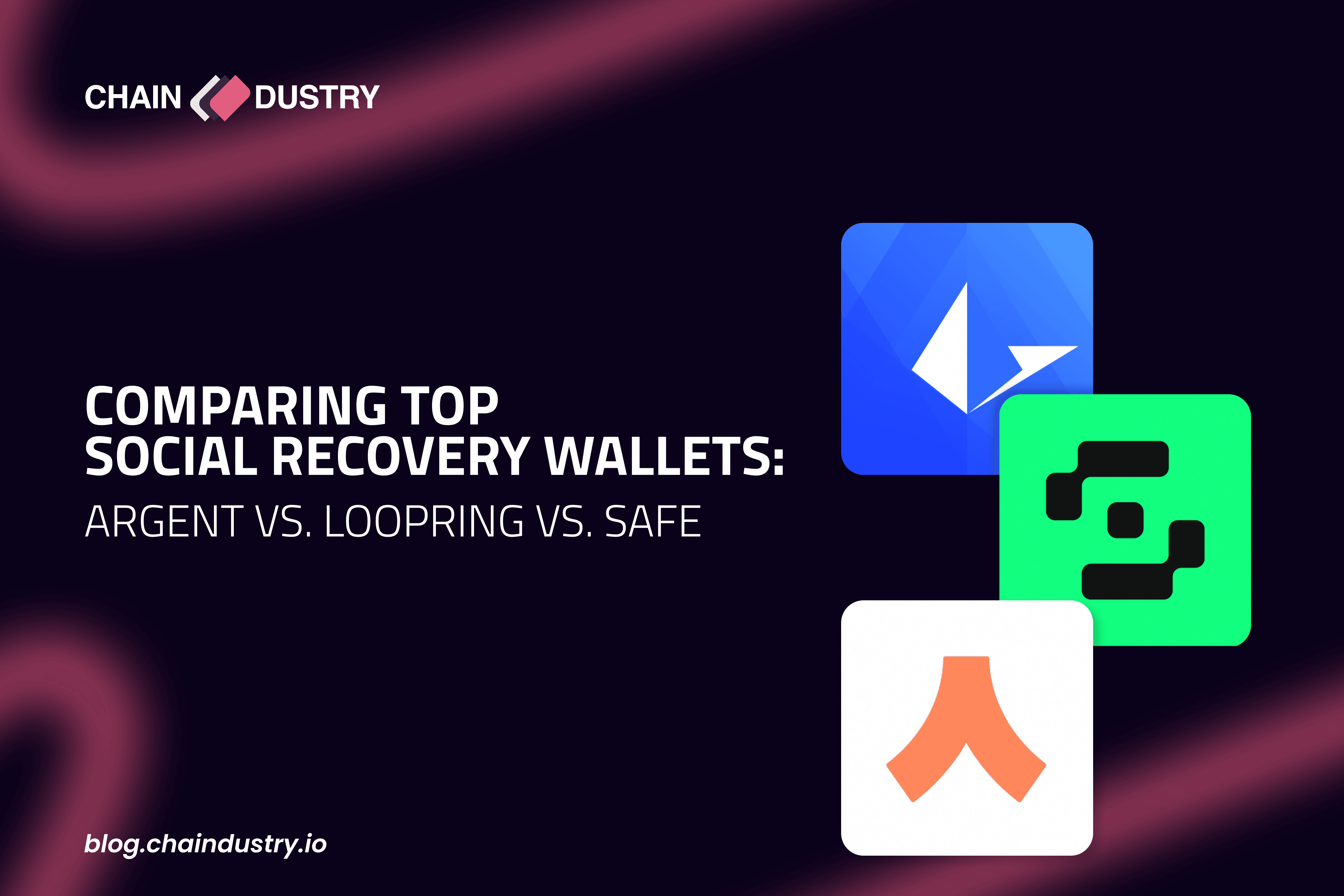 CHAIN DUSTRY

COMPARING TOP SOCIAL RECOVERY WALLETS:
ARGENT VS. LOOPRING VS. SAFE

blog.chaindustry.io